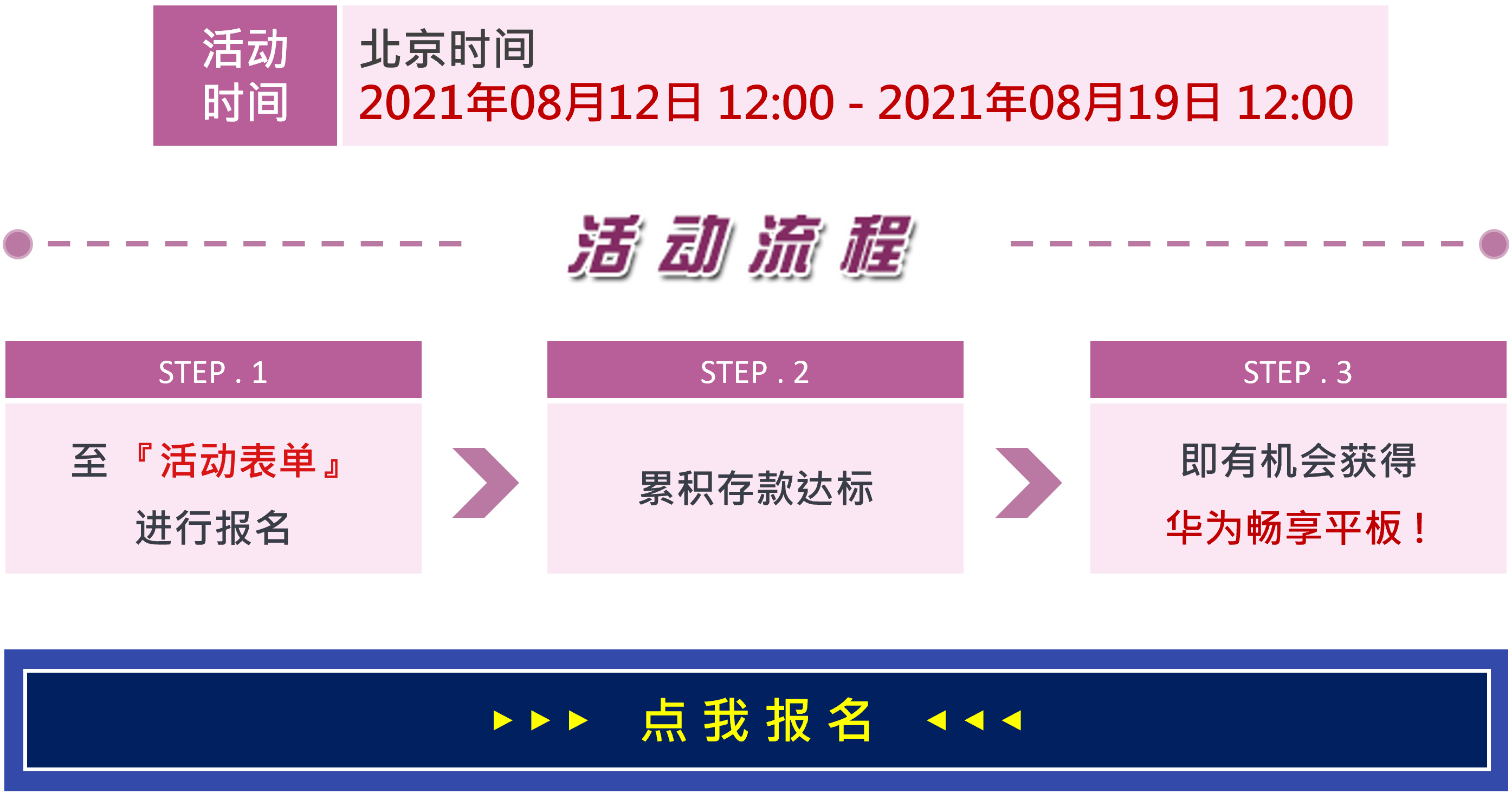 活动时间

北京时间
2021年08月12日 12:00 - 2021年08月19日 12:00

活动流程

STEP . 1
至『活动表单』进行报名

STEP . 2
累积存款达标

STEP . 3
即有机会获得
华为畅享平板！

▶▶▶ 点我报名 ◀◀◀